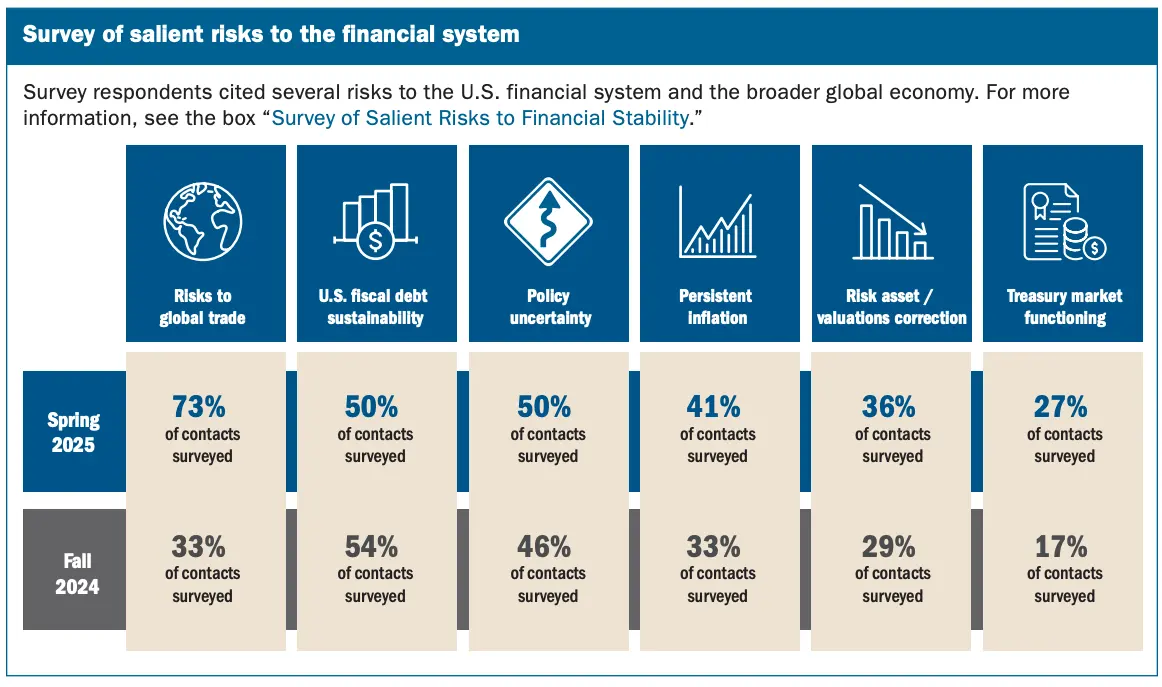 Survey of salient risks to the financial system

Survey respondents cited several risks to the U.S. financial system and the broader global economy. For more information, see the box "Survey of Salient Risks to Financial Stability."

| | Risks to global trade | U.S. fiscal debt sustainability | Policy uncertainty | Persistent inflation | Risk asset / valuations correction | Treasury market functioning |
|---|---|---|---|---|---|---|
| Spring 2025 | 73% of contacts surveyed | 50% of contacts surveyed | 50% of contacts surveyed | 41% of contacts surveyed | 36% of contacts surveyed | 27% of contacts surveyed |
| Fall 2024 | 33% of contacts surveyed | 54% of contacts surveyed | 46% of contacts surveyed | 33% of contacts surveyed | 29% of contacts surveyed | 17% of contacts surveyed |